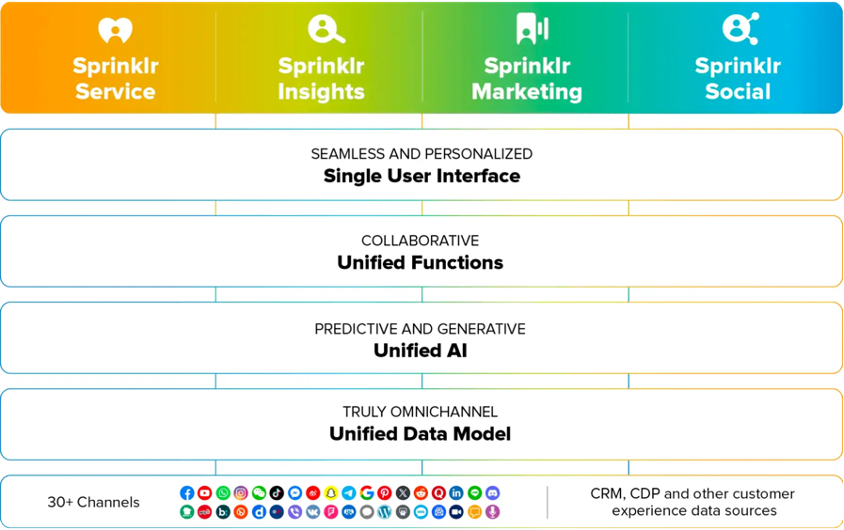 Sprinklr Service

Sprinklr Insights

Sprinklr Marketing

Sprinklr Social

SEAMLESS AND PERSONALIZED
Single User Interface

COLLABORATIVE
Unified Functions

PREDICTIVE AND GENERATIVE
Unified AI

TRULY OMNICHANNEL
Unified Data Model

30+ Channels

CRM, CDP and other customer experience data sources